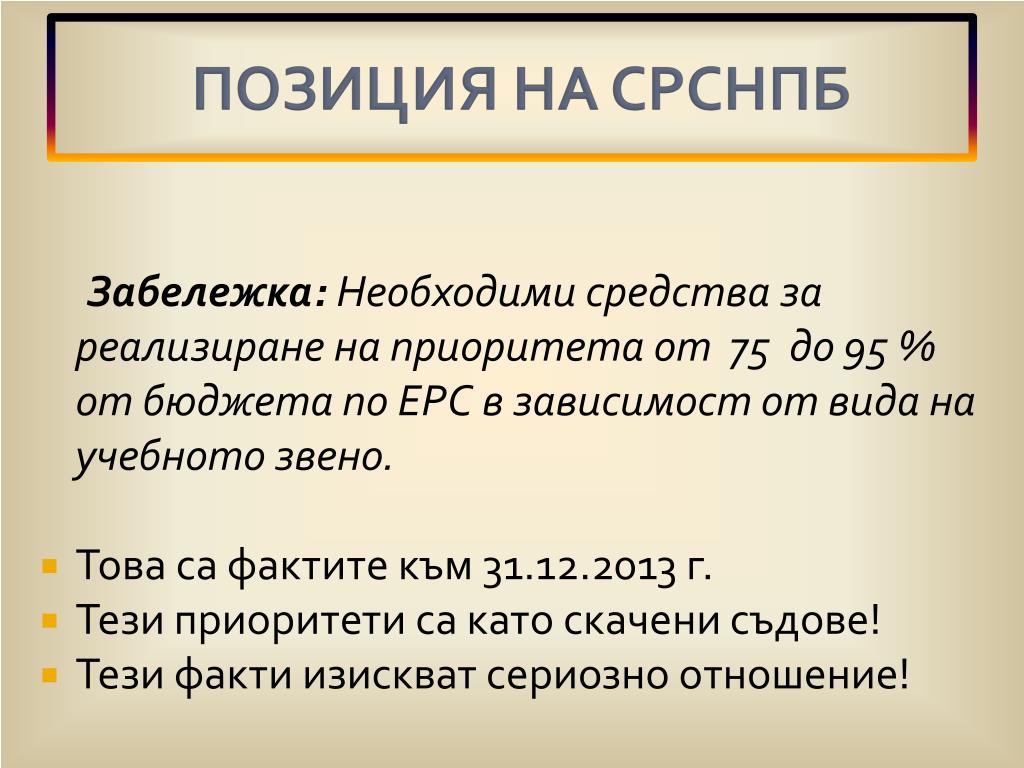 ПОЗИЦИЯ НА СРСНПБ

Забележка: Необходими средства за реализиране на приоритета от 75 до 95 % от бюджета по ЕРС в зависимост от вида на учебното звено.

- Това са фактите към 31.12.2013 г.
- Тези приоритети са като скачени съдове!
- Тези факти изискват сериозно отношение!